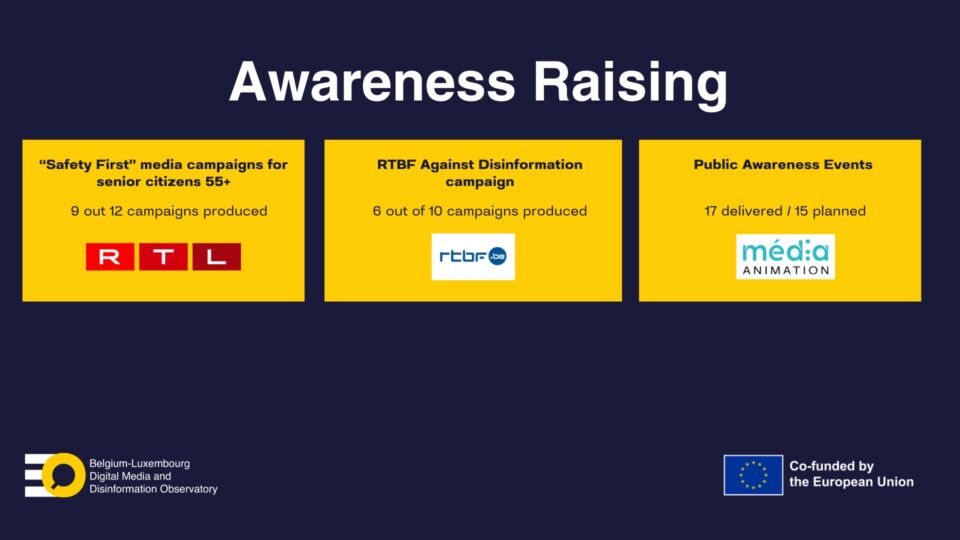 Awareness Raising

"Safety First" media campaigns for senior citizens 55+

9 out 12 campaigns produced

RTL

RTBF Against Disinformation campaign

6 out of 10 campaigns produced

rtbf.be

Public Awareness Events

17 delivered / 15 planned

média ANIMATION

Belgium-Luxembourg Digital Media and Disinformation Observatory

Co-funded by the European Union